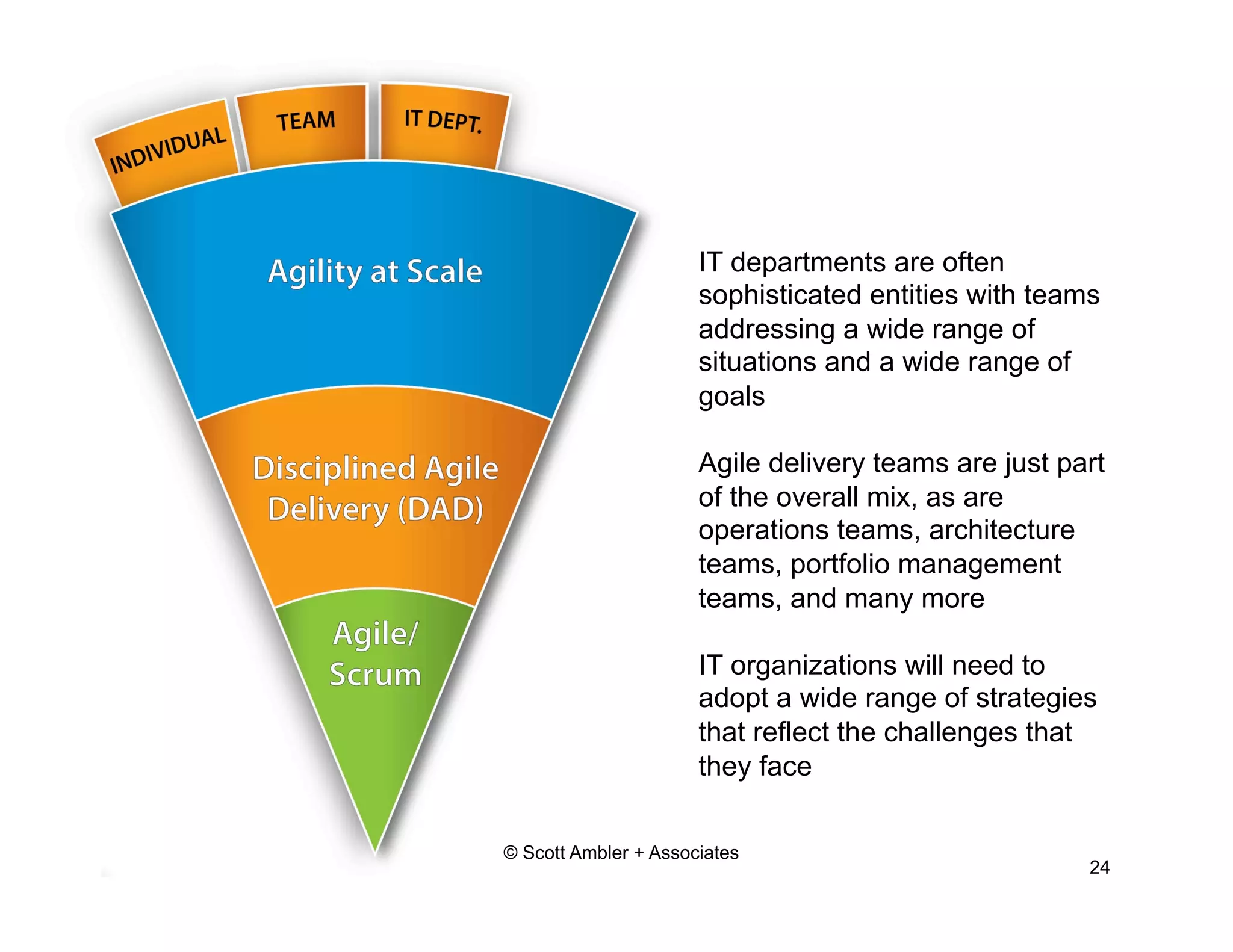 INDIVIDUAL
TEAM
IT DEPT.

Agility at Scale

Disciplined Agile Delivery (DAD)

Agile/ Scrum

IT departments are often sophisticated entities with teams addressing a wide range of situations and a wide range of goals

Agile delivery teams are just part of the overall mix, as are operations teams, architecture teams, portfolio management teams, and many more

IT organizations will need to adopt a wide range of strategies that reflect the challenges that they face

© Scott Ambler + Associates

24